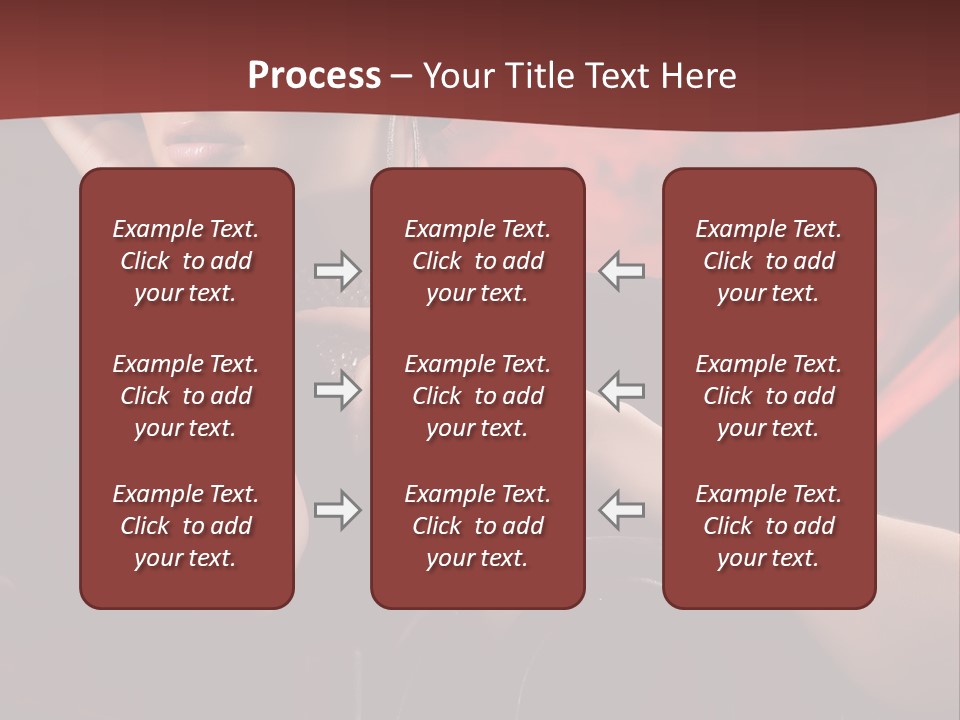 Process – Your Title Text Here

Example Text. Click to add your text.

Example Text. Click to add your text.

Example Text. Click to add your text.

Example Text. Click to add your text.

Example Text. Click to add your text.

Example Text. Click to add your text.

Example Text. Click to add your text.

Example Text. Click to add your text.

Example Text. Click to add your text.